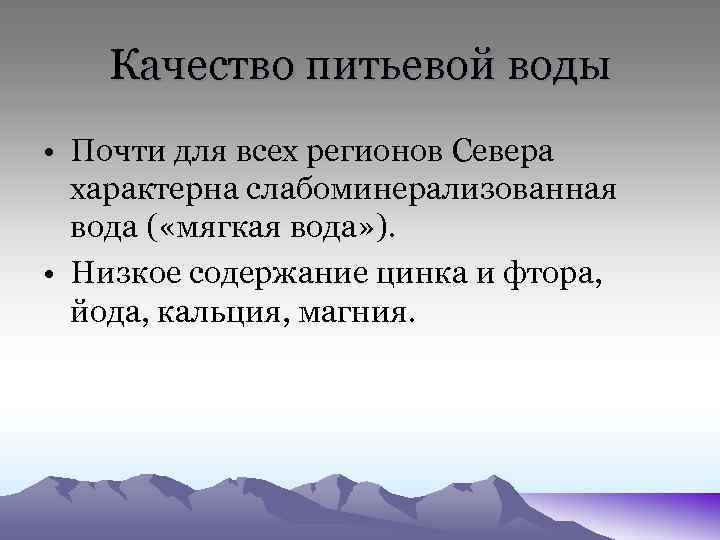 Качество питьевой воды

• Почти для всех регионов Севера характерна слабоминерализованная вода («мягкая вода»).

• Низкое содержание цинка и фтора, йода, кальция, магния.